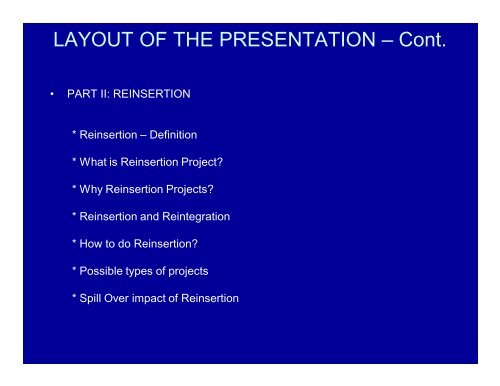 LAYOUT OF THE PRESENTATION – Cont.

• PART II: REINSERTION

* Reinsertion – Definition

* What is Reinsertion Project?

* Why Reinsertion Projects?

* Reinsertion and Reintegration

* How to do Reinsertion?

* Possible types of projects

* Spill Over impact of Reinsertion